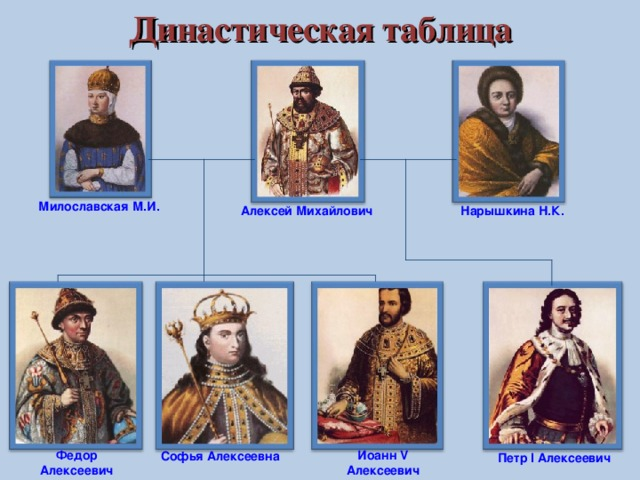 Династическая таблица

Милославская М.И.

Алексей Михайлович

Нарышкина Н.К.

Федор Алексеевич

Софья Алексеевна

Иоанн V Алексеевич

Петр I Алексеевич